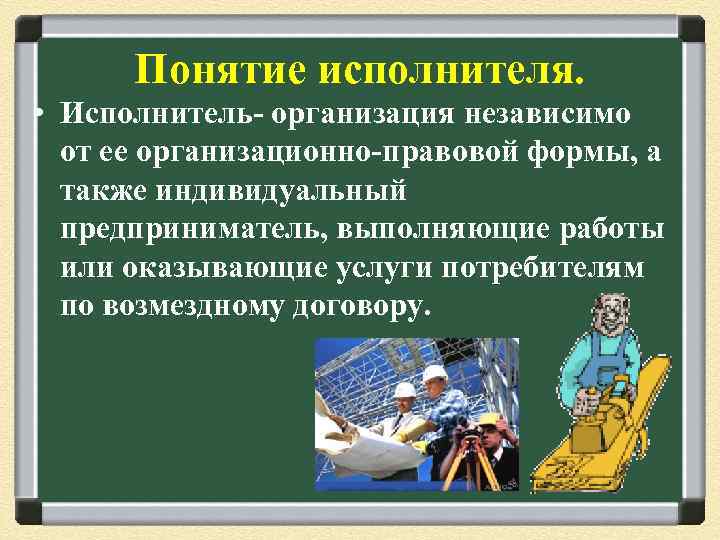 Понятие исполнителя.

• Исполнитель- организация независимо от ее организационно-правовой формы, а также индивидуальный предприниматель, выполняющие работы или оказывающие услуги потребителям по возмездному договору.